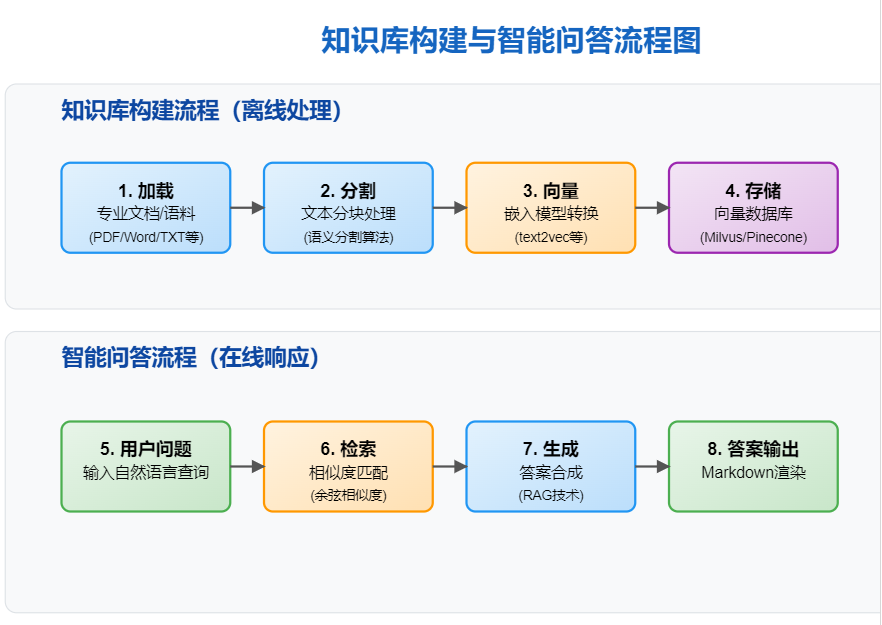 知识库构建与智能问答流程图

知识库构建流程（离线处理）

1. 加载
专业文档/语料
(PDF/Word/TXT等)

2. 分割
文本分块处理
(语义分割算法)

3. 向量
嵌入模型转换
(text2vec等)

4. 存储
向量数据库
(Milvus/Pinecone)

智能问答流程（在线响应）

5. 用户问题
输入自然语言查询

6. 检索
相似度匹配
(余弦相似度)

7. 生成
答案合成
(RAG技术)

8. 答案输出
Markdown渲染